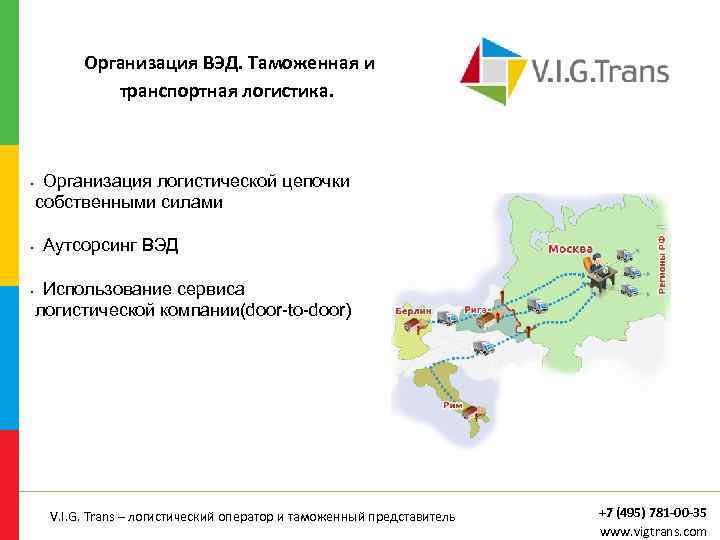 Организация ВЭД. Таможенная и транспортная логистика.

V.I.G.Trans

• Организация логистической цепочки собственными силами

• Аутсорсинг ВЭД

• Использование сервиса логистической компании(door-to-door)

Москва
Регионы РФ
Берлин
Рига
Рим

V.I.G. Trans – логистический оператор и таможенный представитель

+7 (495) 781-00-35
www.vigtrans.com